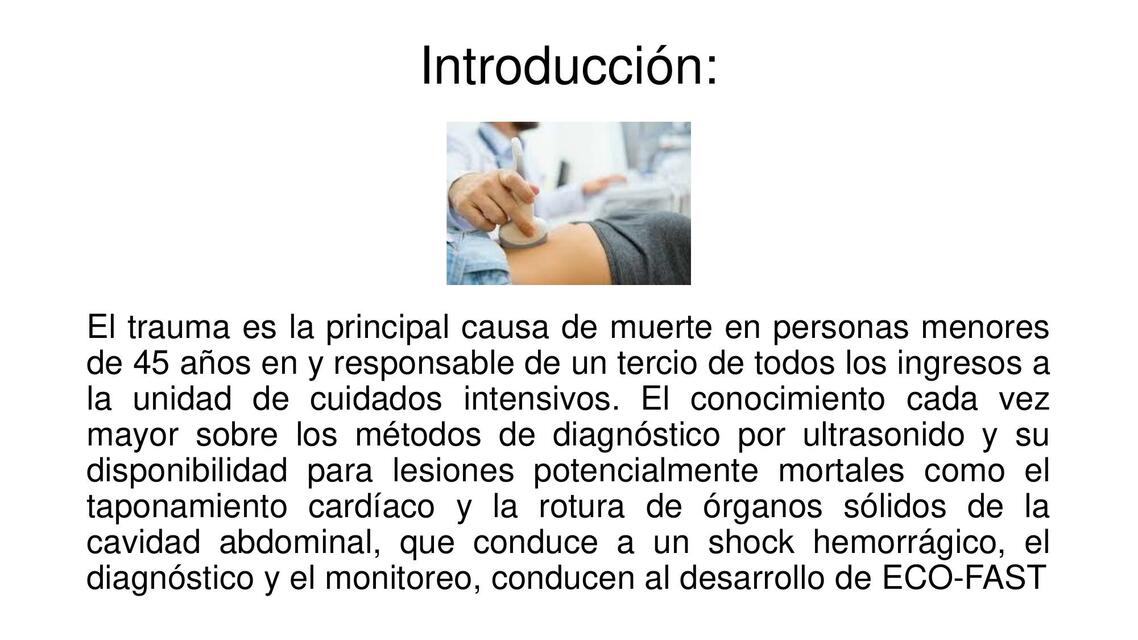 Introducción:

El trauma es la principal causa de muerte en personas menores de 45 años en y responsable de un tercio de todos los ingresos a la unidad de cuidados intensivos. El conocimiento cada vez mayor sobre los métodos de diagnóstico por ultrasonido y su disponibilidad para lesiones potencialmente mortales como el taponamiento cardíaco y la rotura de órganos sólidos de la cavidad abdominal, que conduce a un shock hemorrágico, el diagnóstico y el monitoreo, conducen al desarrollo de ECO-FAST